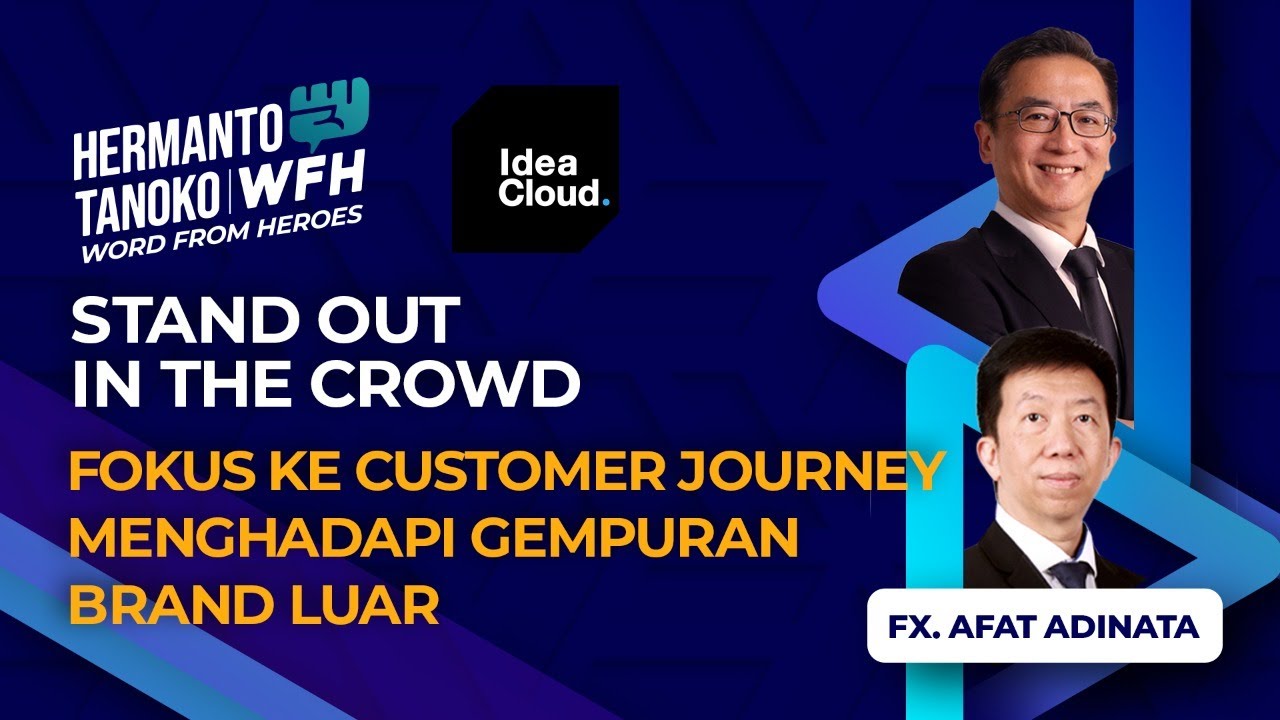 HERMANTO TANOKO | WFH
WORD FROM HEROES

Idea Cloud.

STAND OUT IN THE CROWD

FOKUS KE CUSTOMER JOURNEY MENGHADAPI GEMPURAN BRAND LUAR

FX. AFAT ADINATA